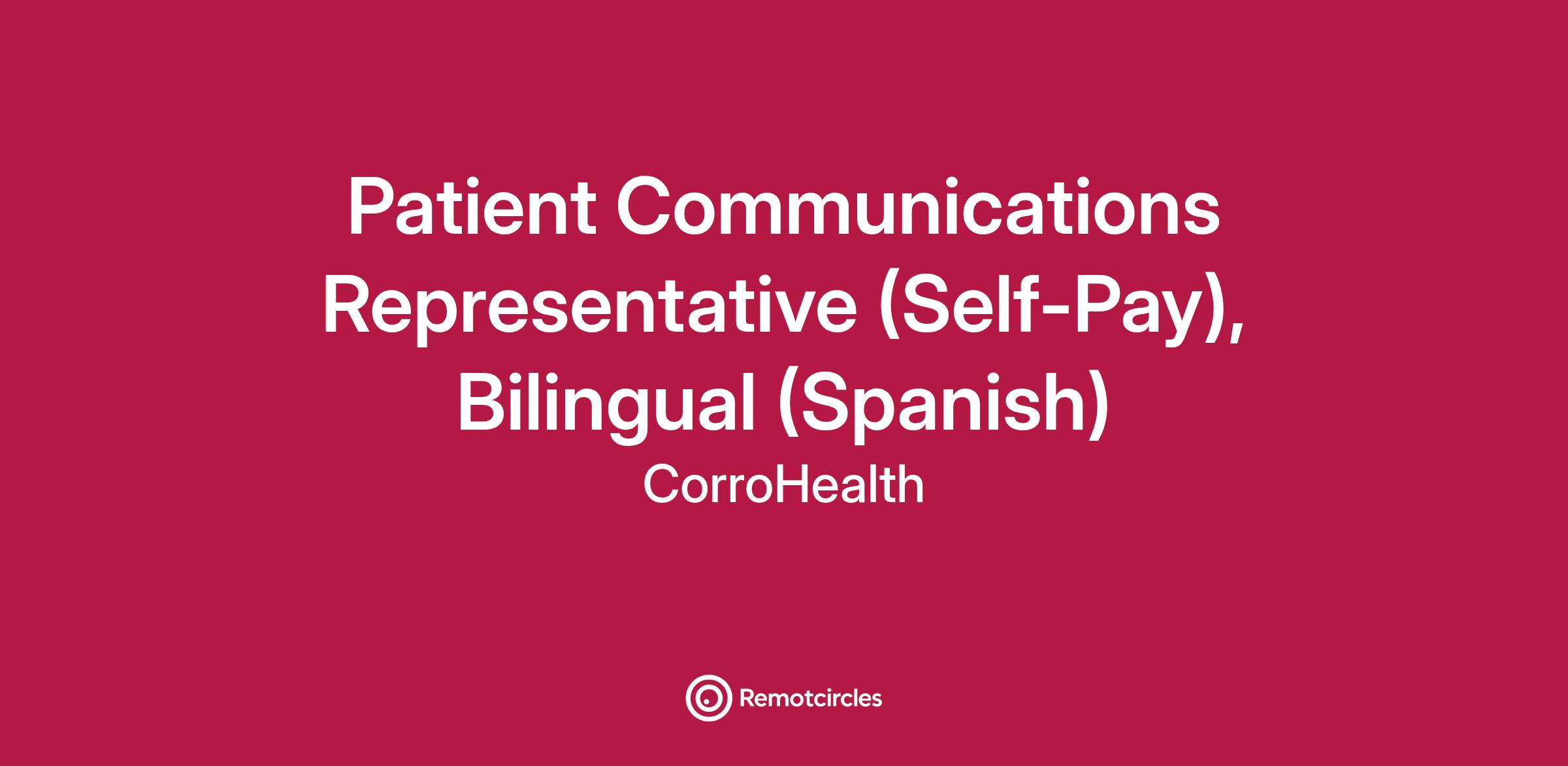 Patient Communications Representative (Self-Pay), Bilingual (Spanish)

CorroHealth

Remotcircles